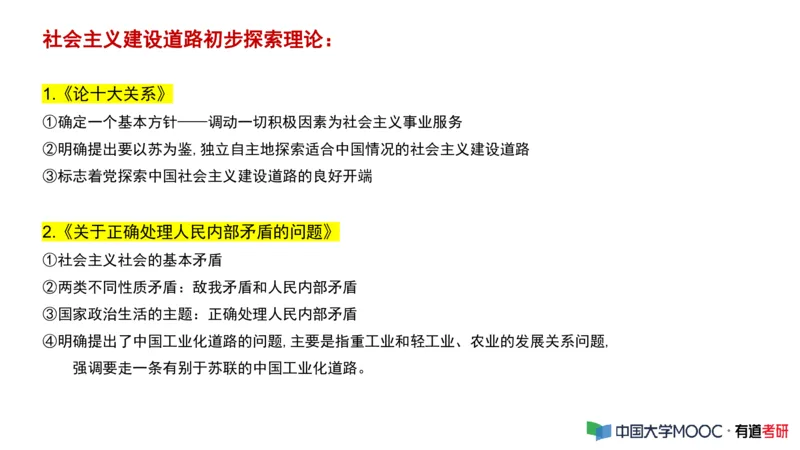 社会主义建设道路初步探索理论：

1.《论十大关系》
①确定一个基本方针——调动一切积极因素为社会主义事业服务
②明确提出要以苏为鉴，独立自主地探索适合中国情况的社会主义建设道路
③标志着党探索中国社会主义建设道路的良好开端

2.《关于正确处理人民内部矛盾的问题》
①社会主义社会的基本矛盾
②两类不同性质矛盾：敌我矛盾和人民内部矛盾
③国家政治生活的主题：正确处理人民内部矛盾
④明确提出了中国工业化道路的问题，主要是指重工业和轻工业、农业的发展关系问题，强调要走一条有别于苏联的中国工业化道路。

中国大学MOOC · 有道考研